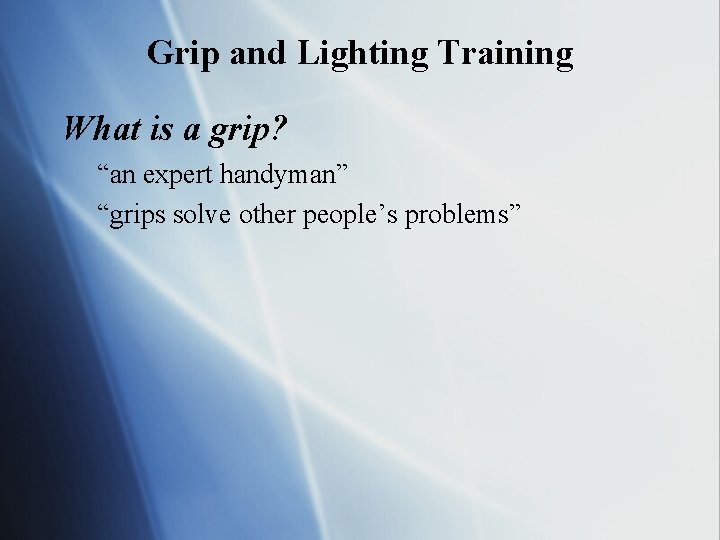 Grip and Lighting Training

What is a grip?

“an expert handyman”

“grips solve other people’s problems”